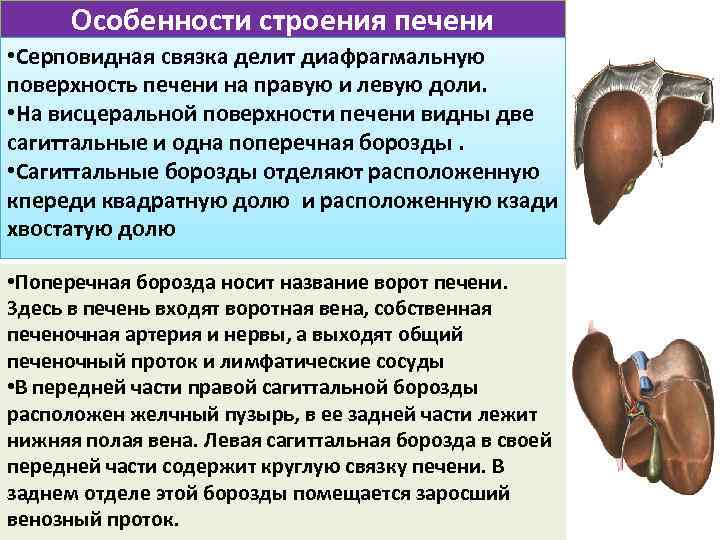 Особенности строения печени

•Серповидная связка делит диафрагмальную поверхность печени на правую и левую доли.
•На висцеральной поверхности печени видны две сагиттальные и одна поперечная борозды .
•Сагиттальные борозды отделяют расположенную кпереди квадратную долю  и расположенную кзади хвостатую долю

•Поперечная борозда носит название ворот печени. Здесь в печень входят воротная вена, собственная печеночная артерия и нервы, а выходят общий печеночный проток и лимфатические сосуды
•В передней части правой сагиттальной борозды расположен желчный пузырь, в ее задней части лежит нижняя полая вена. Левая сагиттальная борозда в своей передней части содержит круглую связку печени. В заднем отделе этой борозды помещается заросший венозный проток.